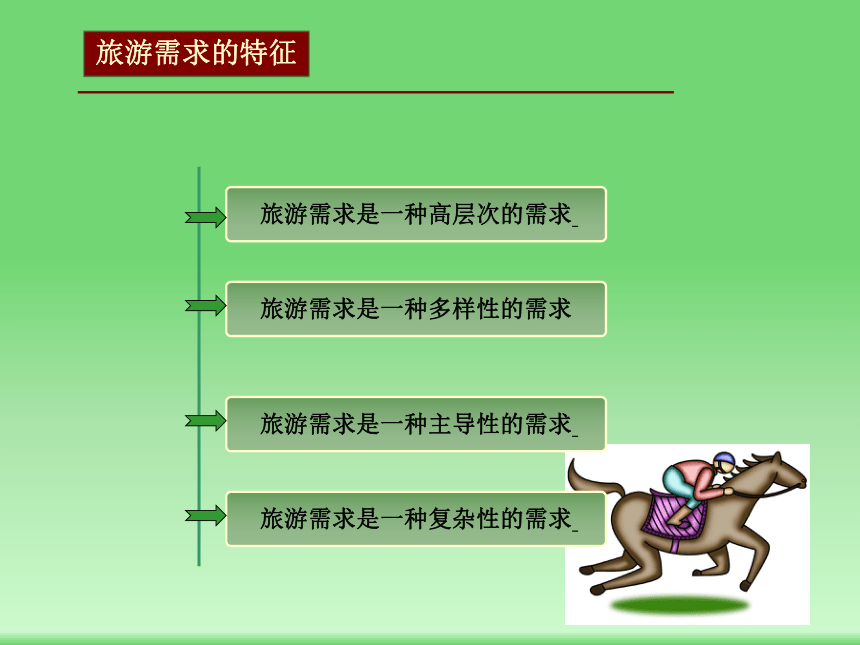 旅游需求的特征

旅游需求是一种高层次的需求

旅游需求是一种多样性的需求

旅游需求是一种主导性的需求

旅游需求是一种复杂性的需求